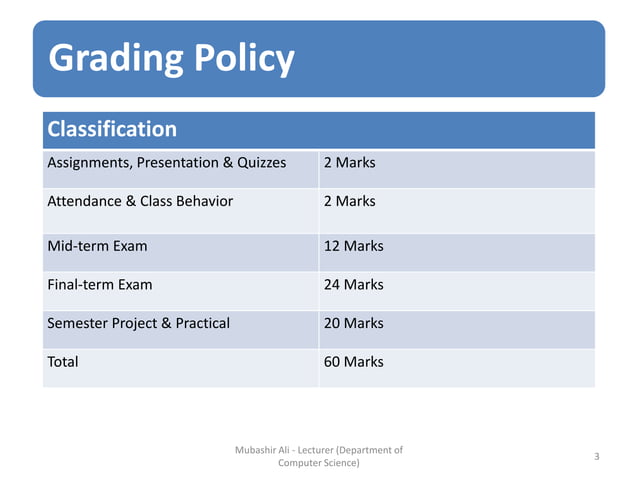 Grading Policy

| Classification | |
|---|---|
| Assignments, Presentation & Quizzes | 2 Marks |
| Attendance & Class Behavior | 2 Marks |
| Mid-term Exam | 12 Marks |
| Final-term Exam | 24 Marks |
| Semester Project & Practical | 20 Marks |
| Total | 60 Marks |

Mubashir Ali - Lecturer (Department of Computer Science)

3